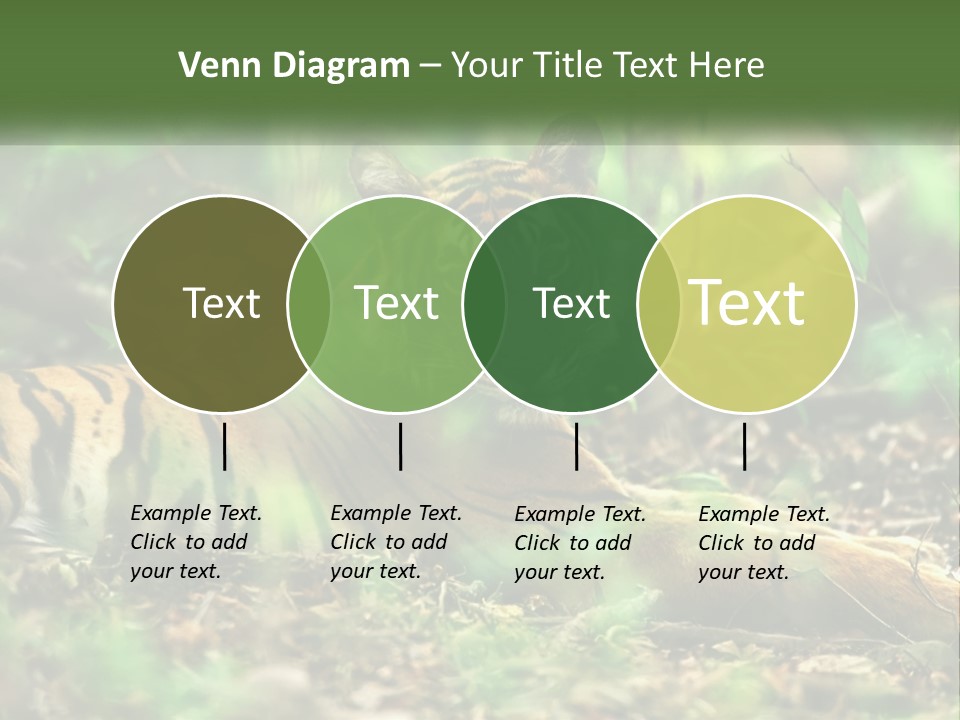 Venn Diagram – Your Title Text Here

Text

Text

Text

Text

Example Text. Click to add your text.

Example Text. Click to add your text.

Example Text. Click to add your text.

Example Text. Click to add your text.